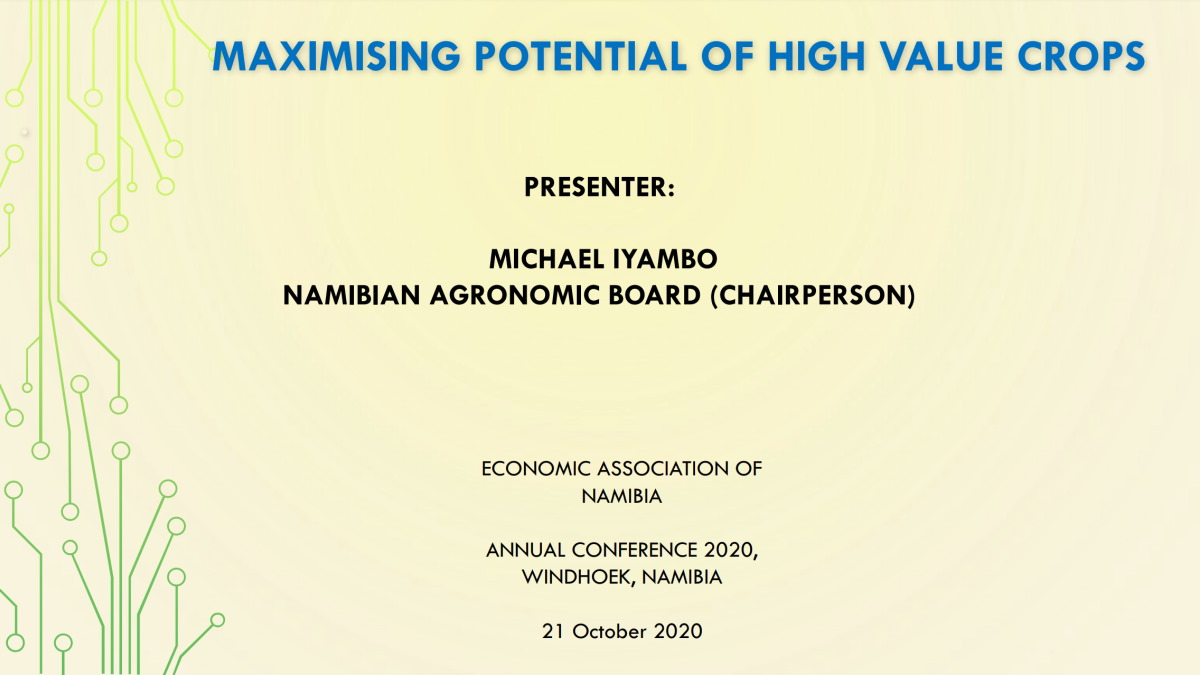 MAXIMISING POTENTIAL OF HIGH VALUE CROPS

PRESENTER:

MICHAEL IYAMBO
NAMIBIAN AGRONOMIC BOARD (CHAIRPERSON)

ECONOMIC ASSOCIATION OF NAMIBIA

ANNUAL CONFERENCE 2020, WINDHOEK, NAMIBIA

21 October 2020